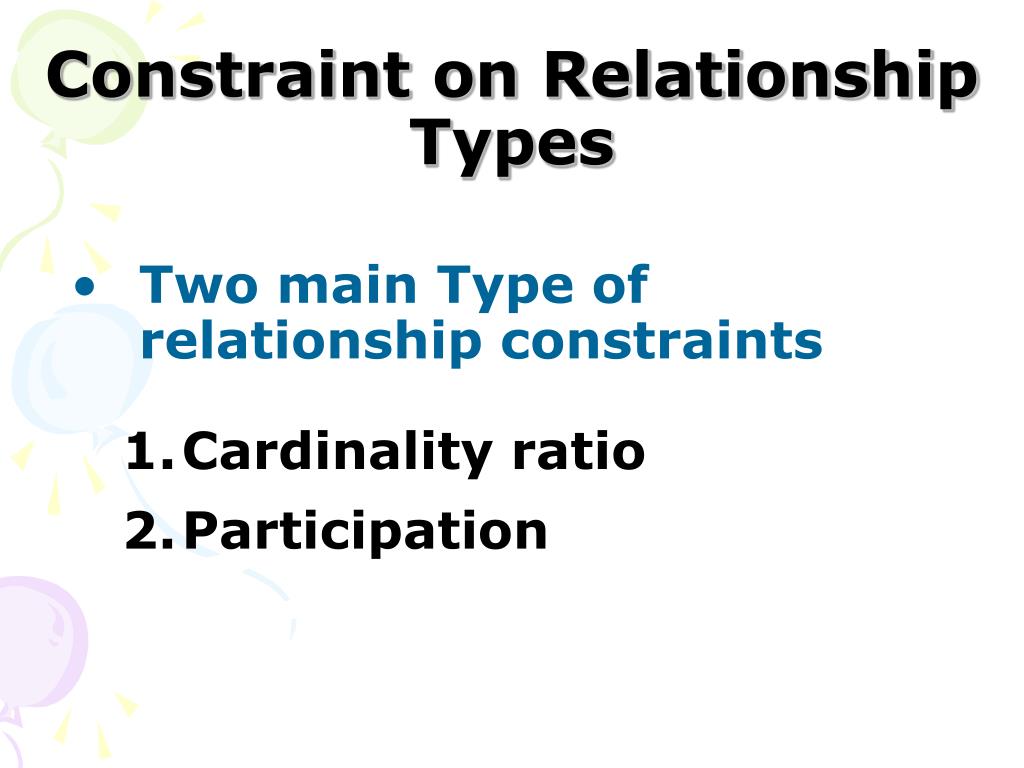 Constraint on Relationship Types

• Two main Type of relationship constraints

1. Cardinality ratio
2. Participation